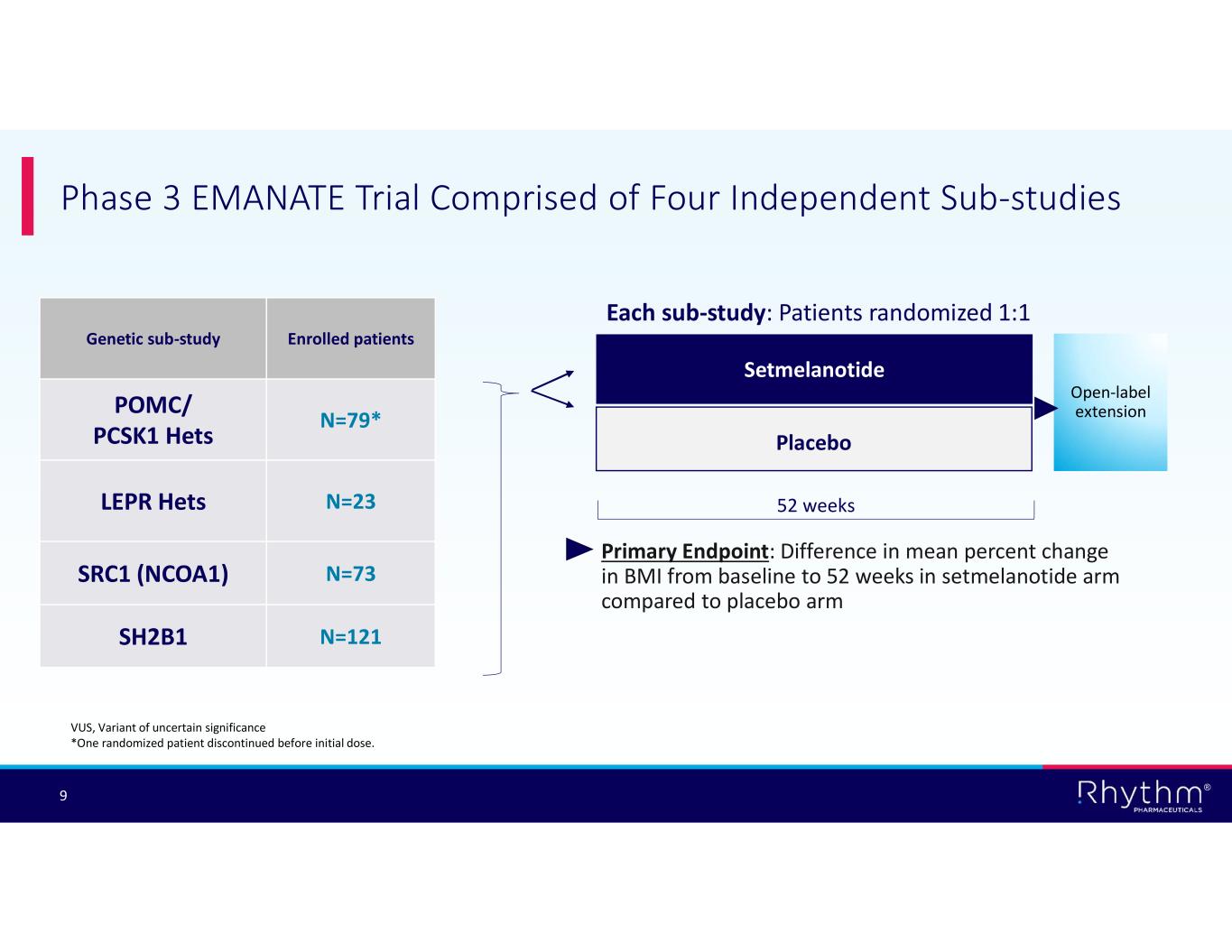 Phase 3 EMANATE Trial Comprised of Four Independent Sub-studies

| Genetic sub-study | Enrolled patients |
|---|---|
| POMC/ PCSK1 Hets | N=79* |
| LEPR Hets | N=23 |
| SRC1 (NCOA1) | N=73 |
| SH2B1 | N=121 |

Each sub-study: Patients randomized 1:1

Setmelanotide

Placebo

Open-label extension

52 weeks

Primary Endpoint: Difference in mean percent change in BMI from baseline to 52 weeks in setmelanotide arm compared to placebo arm

VUS, Variant of uncertain significance
*One randomized patient discontinued before initial dose.

9

Rhythm® PHARMACEUTICALS